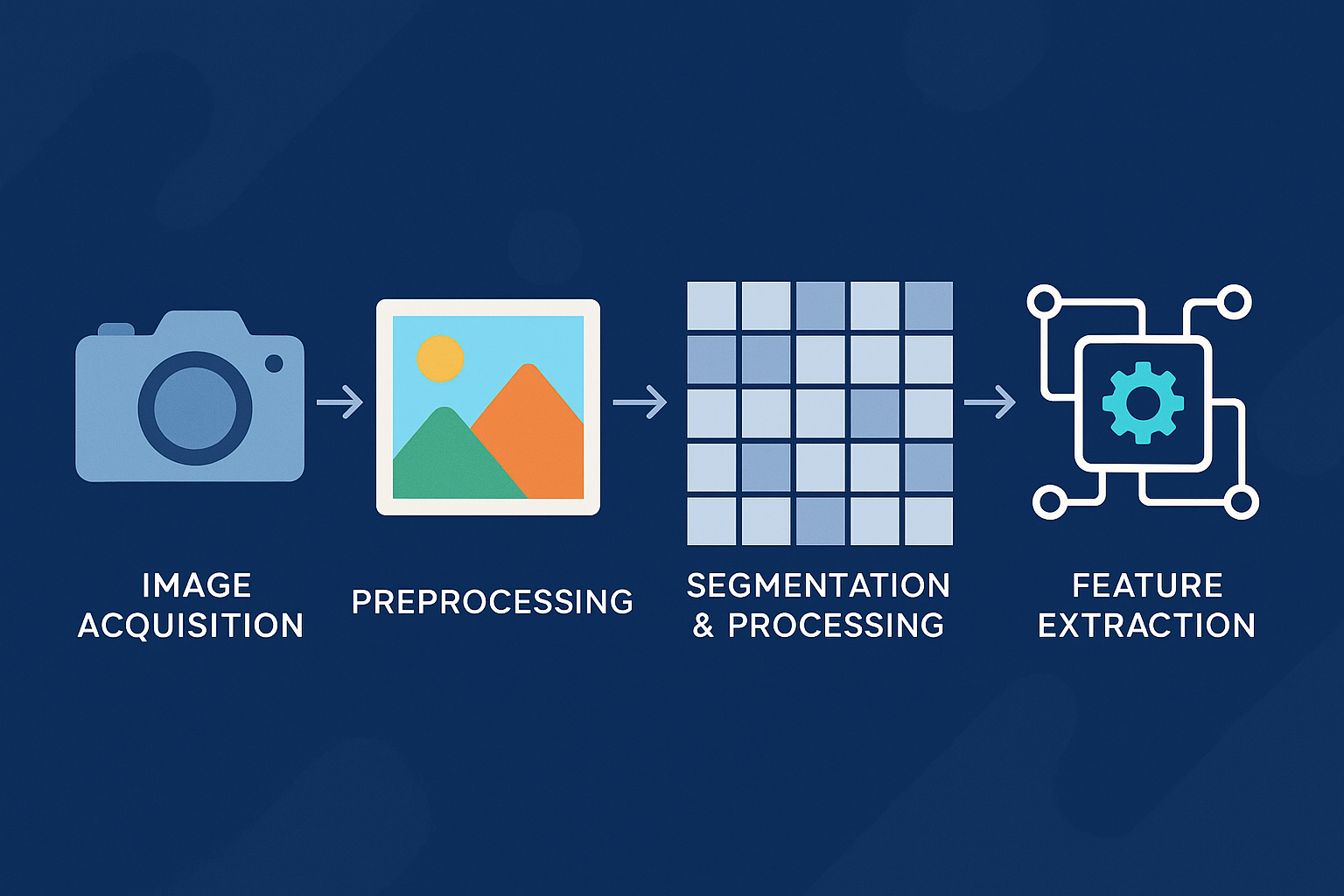 IMAGE ACQUISITION

PREPROCESSING

SEGMENTATION & PROCESSING

FEATURE EXTRACTION